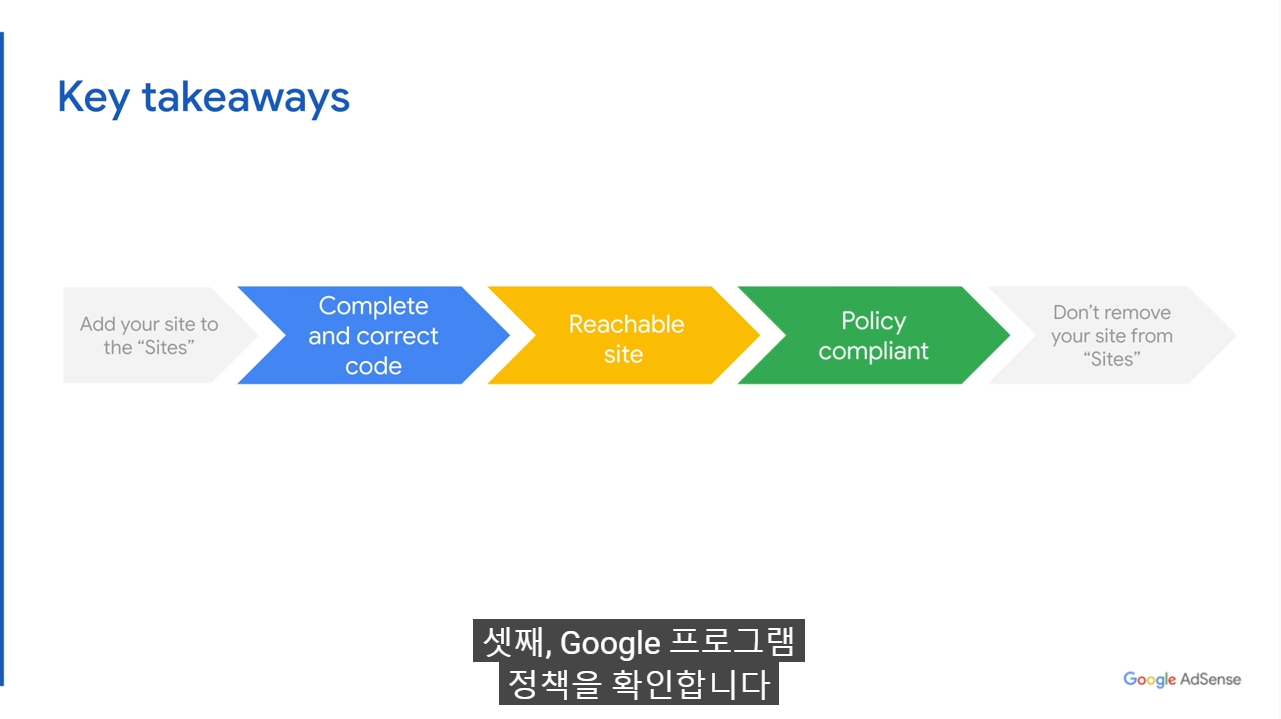 Key takeaways

Add your site to the “Sites”

Complete and correct code

Reachable site

Policy compliant

Don’t remove your site from “Sites”

셋째, Google 프로그램 정책을 확인합니다

Google AdSense